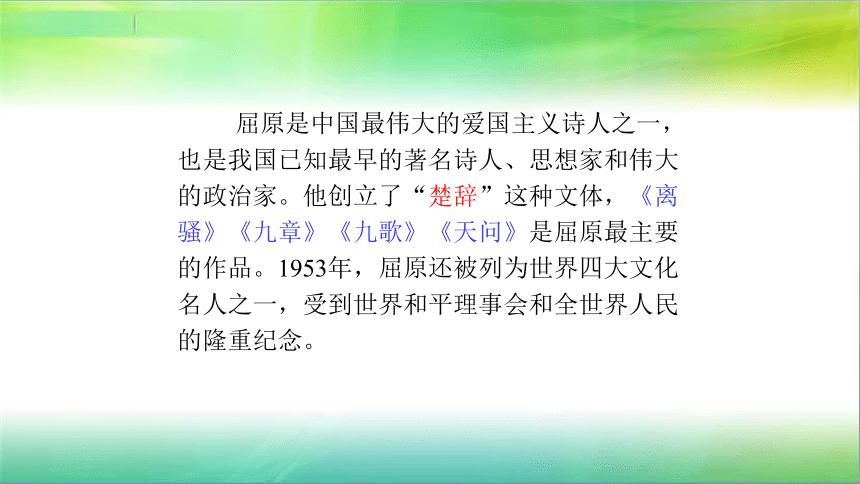 屈原是中国最伟大的爱国主义诗人之一，也是我国已知最早的著名诗人、思想家和伟大的政治家。他创立了“楚辞”这种文体，《离骚》《九章》《九歌》《天问》是屈原最主要的作品。1953年，屈原还被列为世界四大文化名人之一，受到世界和平理事会和全世界人民的隆重纪念。